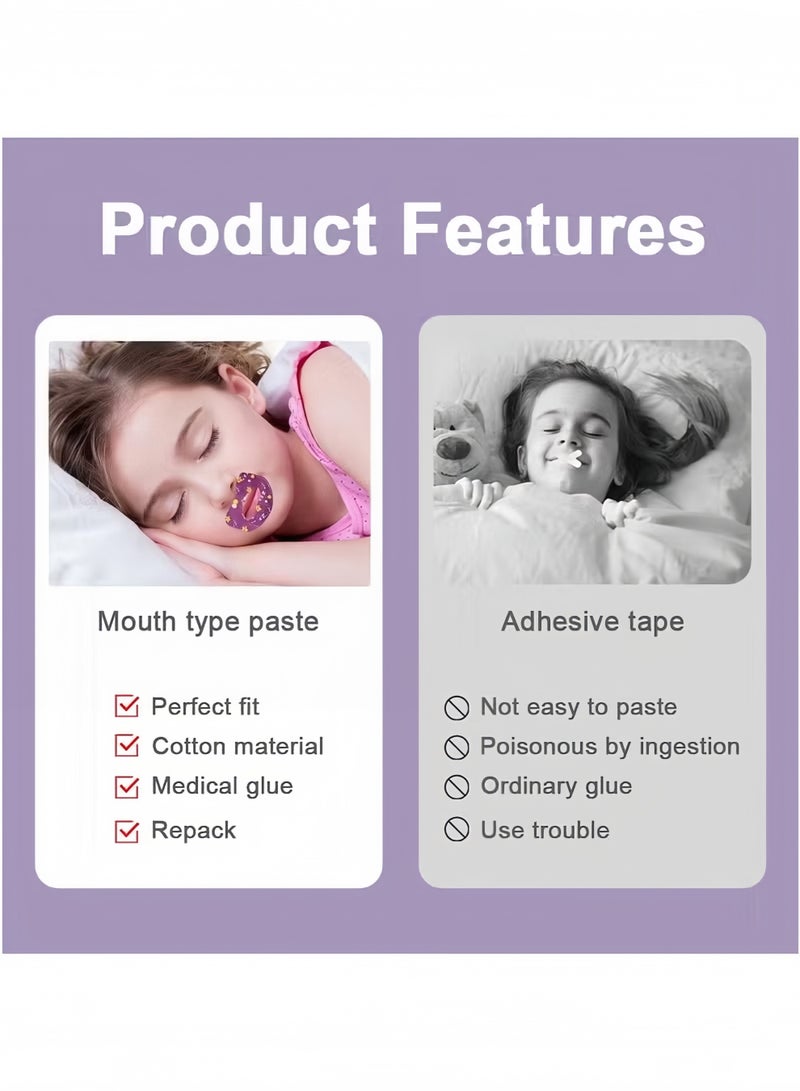 Product Features

Mouth type paste

Perfect fit
Cotton material
Medical glue
Repack

Adhesive tape

Not easy to paste
Poisonous by ingestion
Ordinary glue
Use trouble